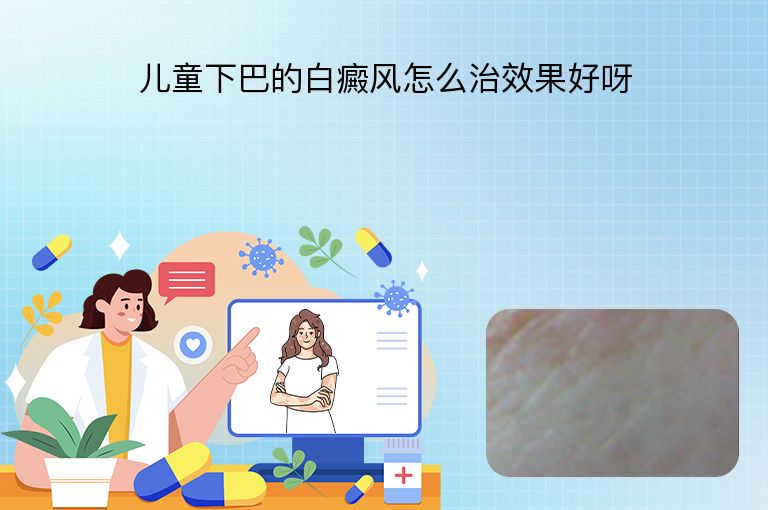 儿童下巴的白癜风怎么治效果好呀